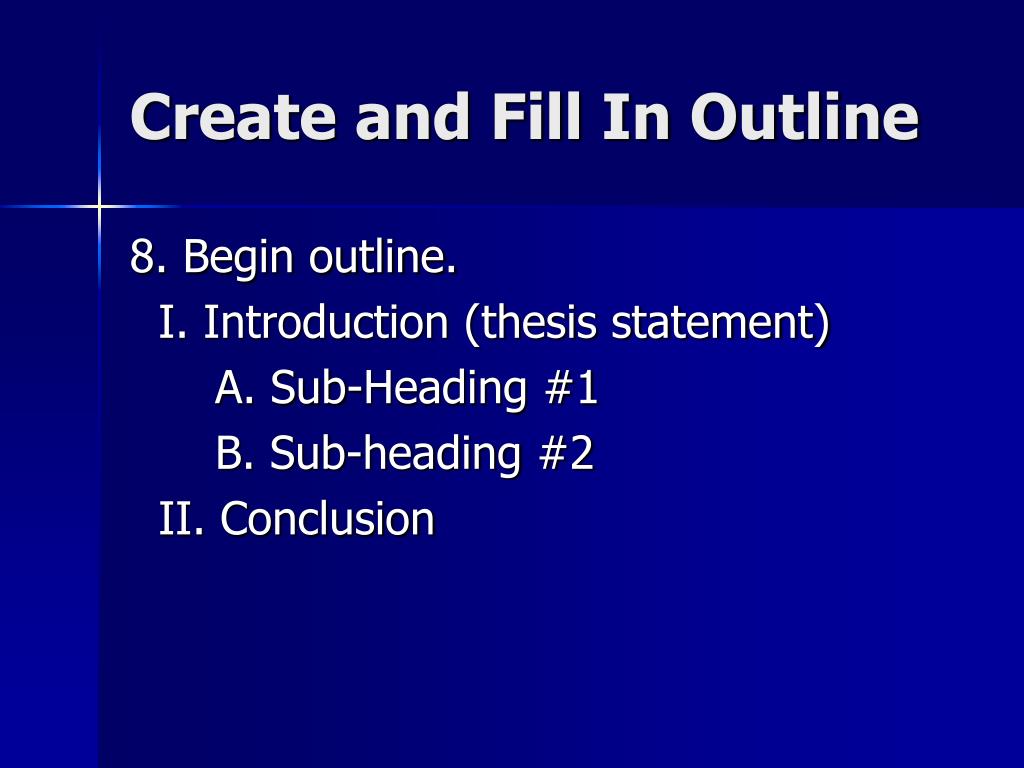 Create and Fill In Outline

8. Begin outline.
I. Introduction (thesis statement)
A. Sub-Heading #1
B. Sub-heading #2
II. Conclusion